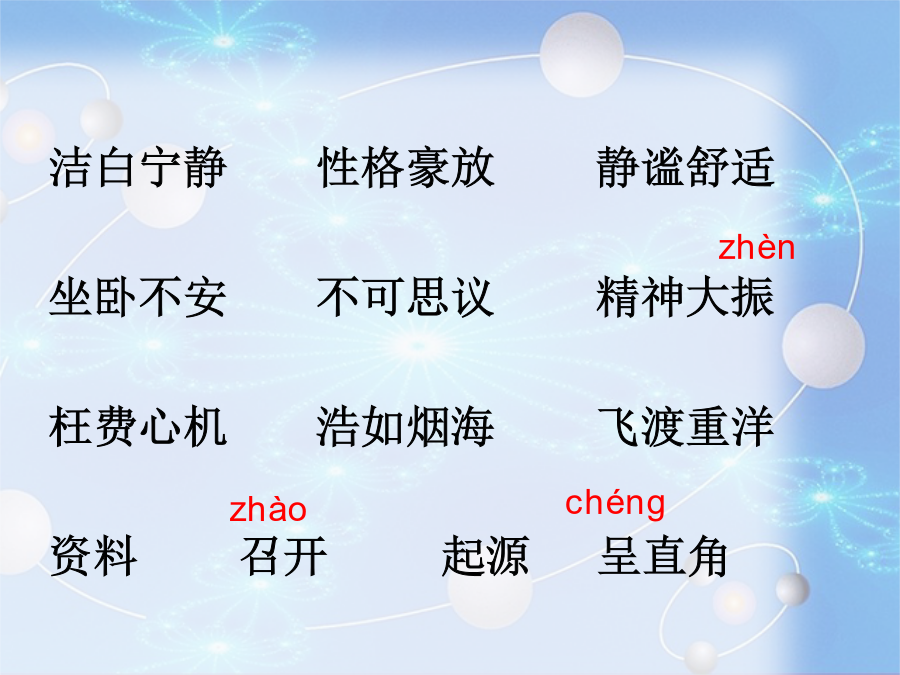 洁白宁静　性格豪放　静谧舒适

zhèn
坐卧不安　不可思议　精神大振

枉费心机　浩如烟海　飞渡重洋

zhào　chéng
资料　召开　起源　呈直角